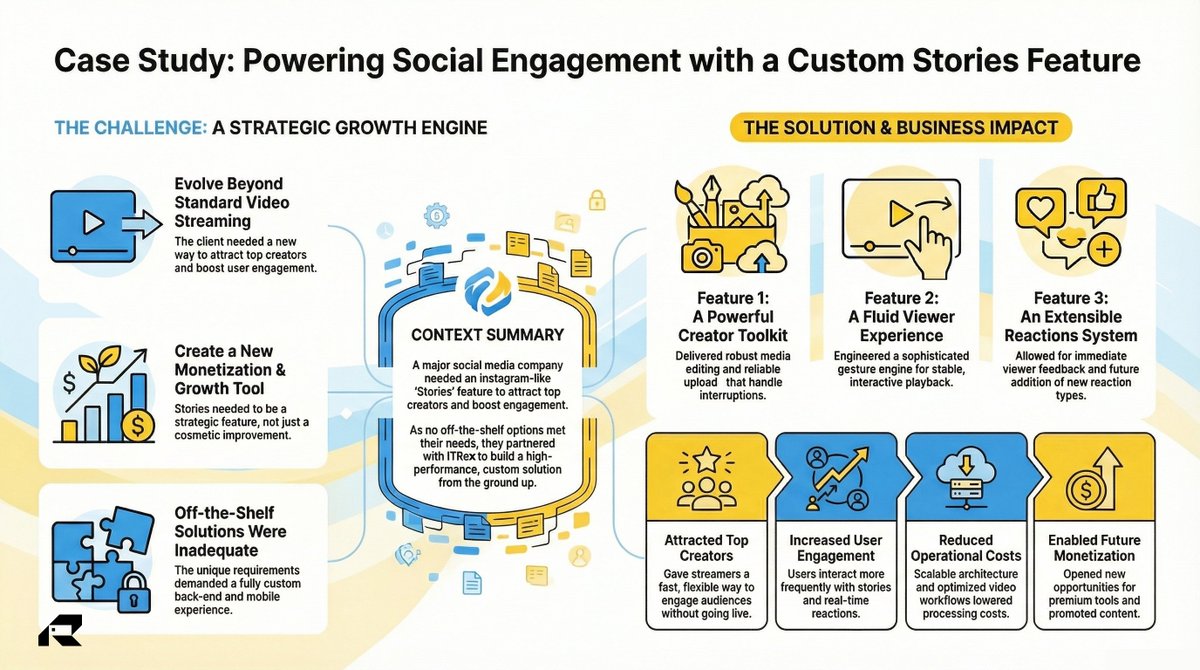 Case Study: Powering Social Engagement with a Custom Stories Feature

THE CHALLENGE: A STRATEGIC GROWTH ENGINE

Evolve Beyond Standard Video Streaming
The client needed a new way to attract top creators and boost user engagement.

Create a New Monetization & Growth Tool
Stories needed to be a strategic feature, not just a cosmetic improvement.

Off-the-Shelf Solutions Were Inadequate
The unique requirements demanded a fully custom back-end and mobile experience.

CONTEXT SUMMARY
A major social media company needed an instagram-like 'Stories' feature to attract top creators and boost engagement.

As no off-the-shelf options met their needs, they partnered with ITRex to build a high-performance, custom solution from the ground up.

THE SOLUTION & BUSINESS IMPACT

Feature 1: A Powerful Creator Toolkit
Delivered robust media editing and reliable upload that handle interruptions.

Feature 2: A Fluid Viewer Experience
Engineered a sophisticated gesture engine for stable, interactive playback.

Feature 3: An Extensible Reactions System
Allowed for immediate viewer feedback and future addition of new reaction types.

Attracted Top Creators
Gave streamers a fast, flexible way to engage audiences without going live.

Increased User Engagement
Users interact more frequently with stories and real-time reactions.

Reduced Operational Costs
Scalable architecture and optimized video workflows lowered processing costs.

Enabled Future Monetization
Opened new opportunities for premium tools and promoted content.